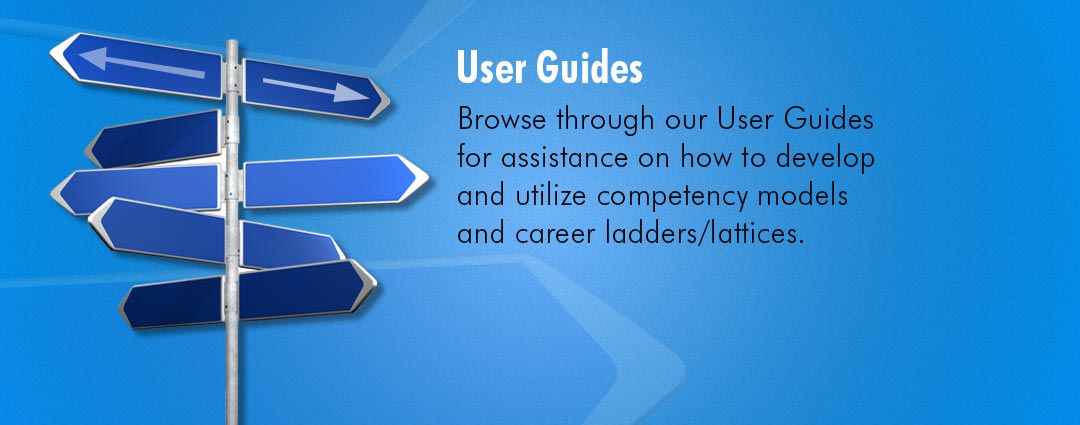 User Guides

Browse through our User Guides for assistance on how to develop and utilize competency models and career ladders/lattices.